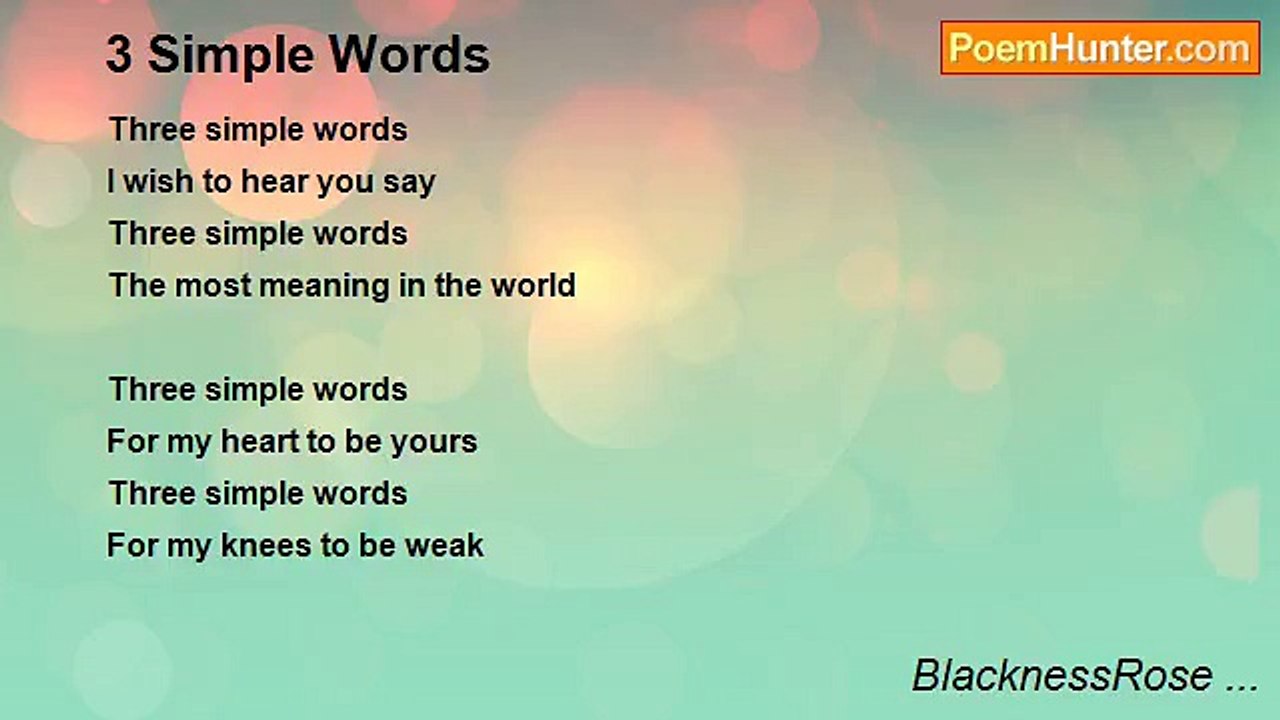 3 Simple Words

PoemHunter.com

Three simple words
I wish to hear you say
Three simple words
The most meaning in the world

Three simple words
For my heart to be yours
Three simple words
For my knees to be weak

BlacknessRose ...